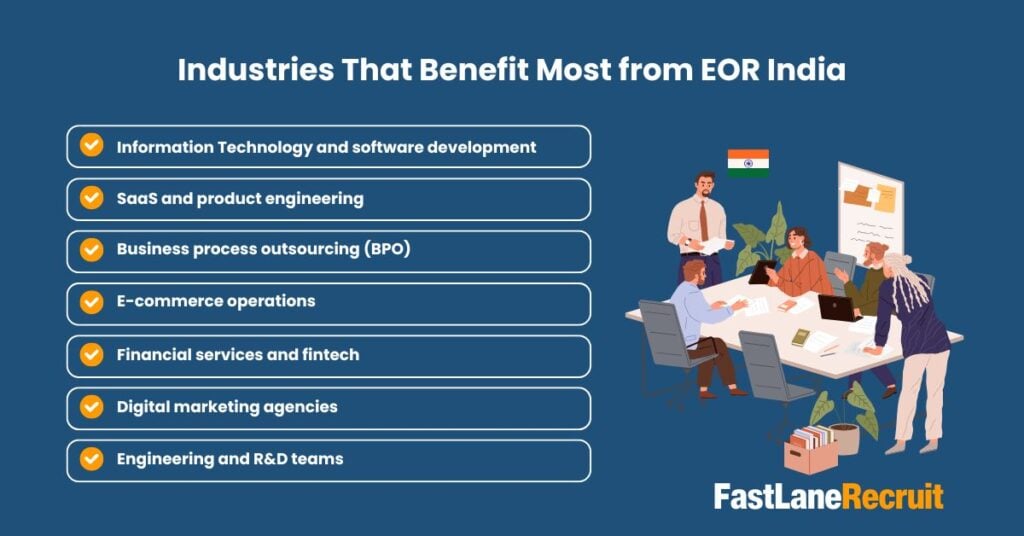 Industries That Benefit Most from EOR India

Information Technology and software development

SaaS and product engineering

Business process outsourcing (BPO)

E-commerce operations

Financial services and fintech

Digital marketing agencies

Engineering and R&D teams

FastLaneRecruit